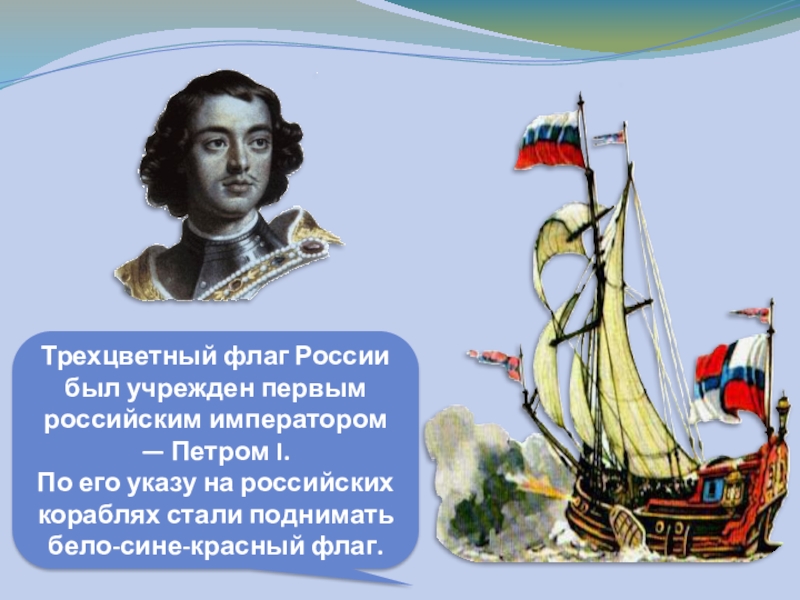 Трехцветный флаг России был учрежден первым российским императором — Петром I.
По его указу на российских кораблях стали поднимать бело-сине-красный флаг.